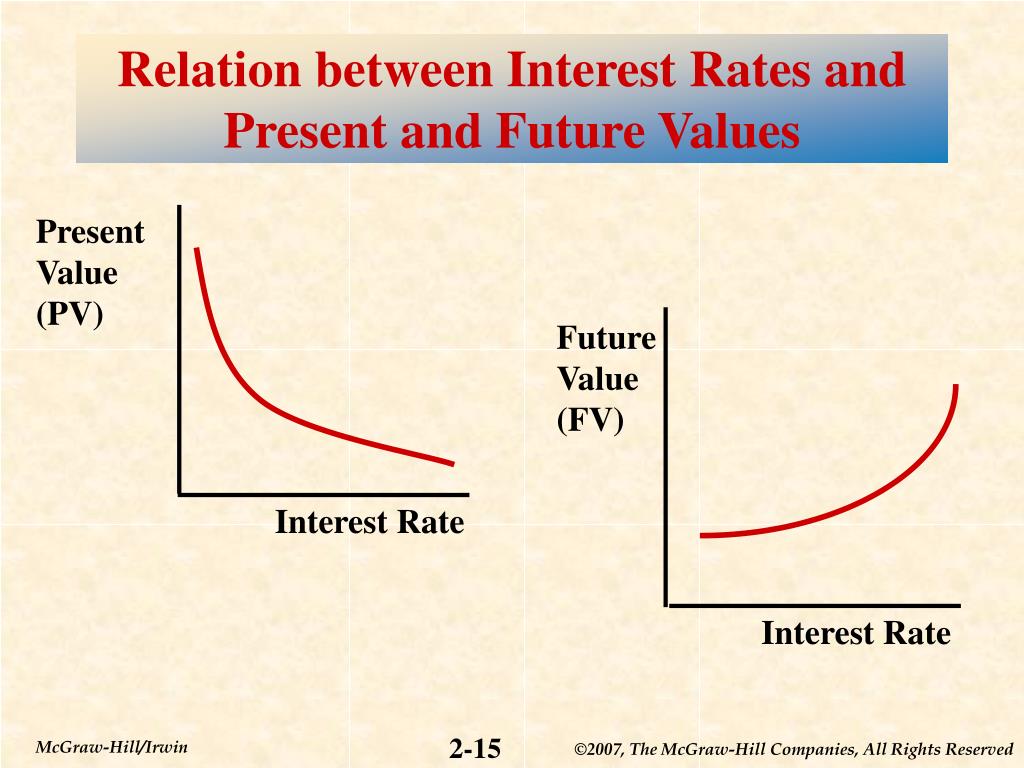 Relation between Interest Rates and Present and Future Values

Present Value (PV)

Interest Rate

Future Value (FV)

Interest Rate

McGraw-Hill/Irwin

2-15

©2007, The McGraw-Hill Companies, All Rights Reserved